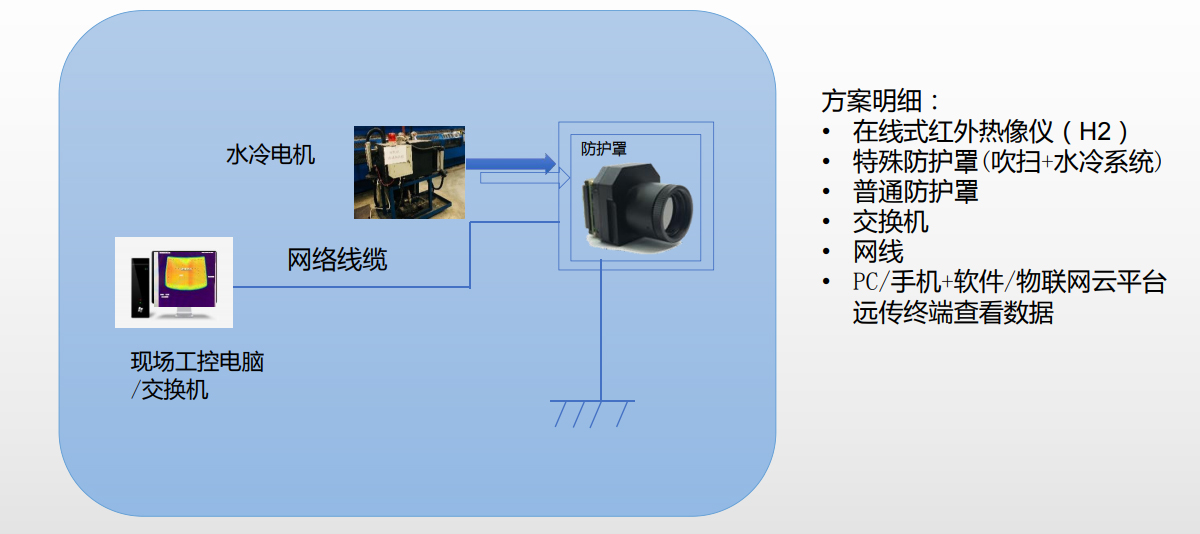 水冷电机

防护罩

网络线缆

现场工控电脑
/交换机

方案明细：
• 在线式红外热像仪（H2）
• 特殊防护罩(吹扫+水冷系统)
• 普通防护罩
• 交换机
• 网线
• PC/手机+软件/物联网云平台远传终端查看数据